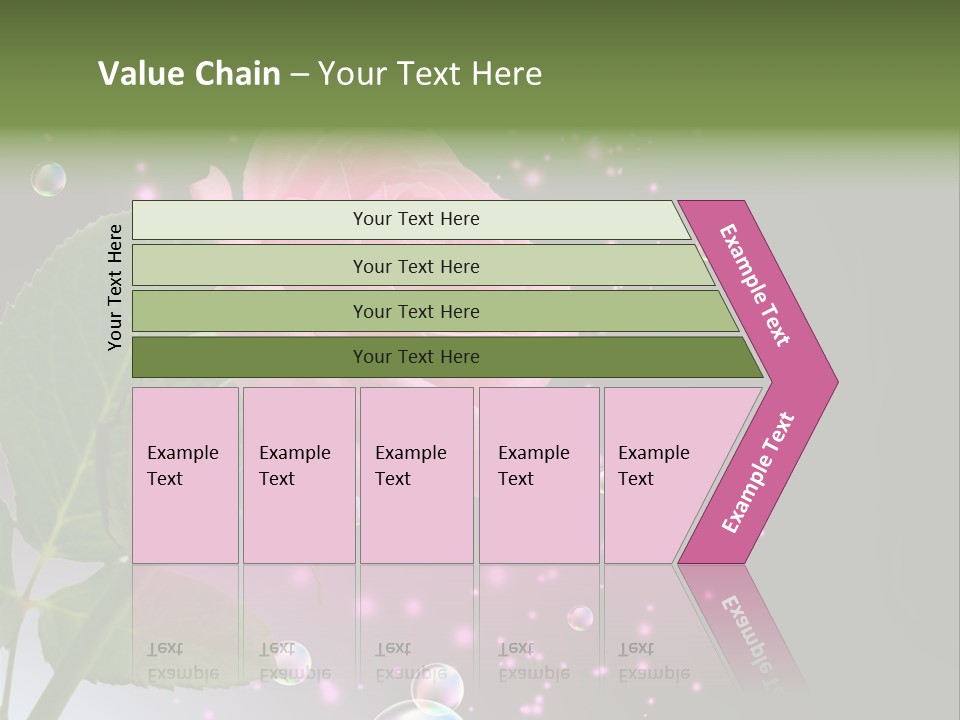 Value Chain – Your Text Here

Your Text Here

Your Text Here

Your Text Here

Your Text Here

Your Text Here

Example Text

Example Text

Example Text

Example Text

Example Text

Example Text

Example Text